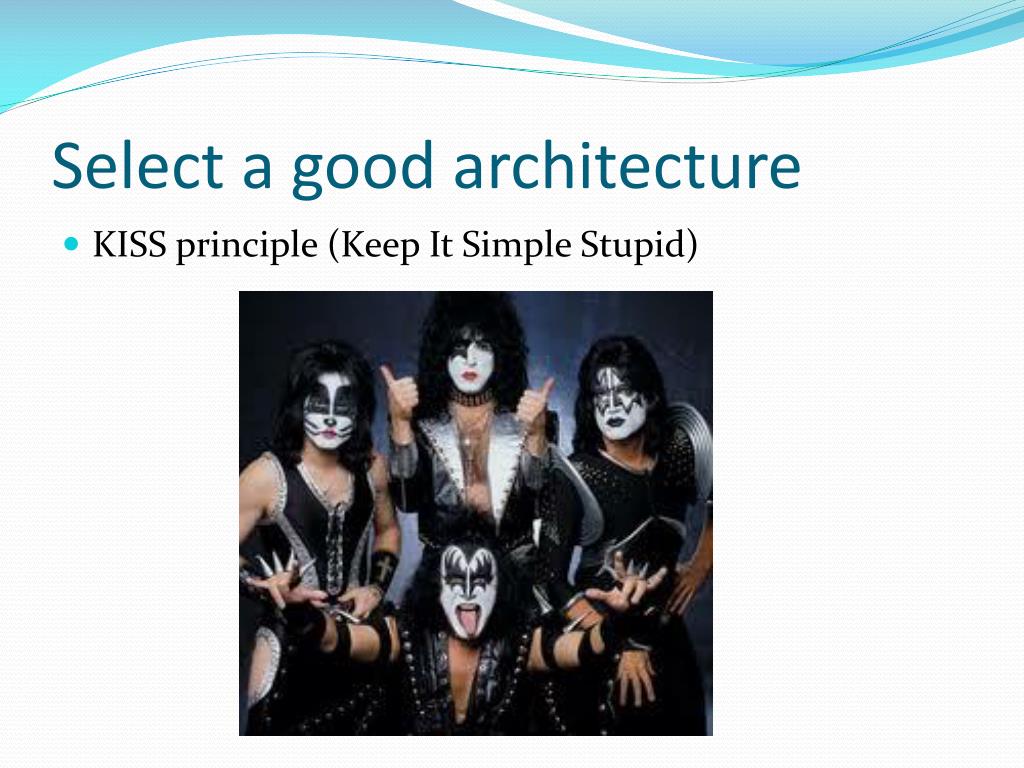 Select a good architecture

KISS principle (Keep It Simple Stupid)